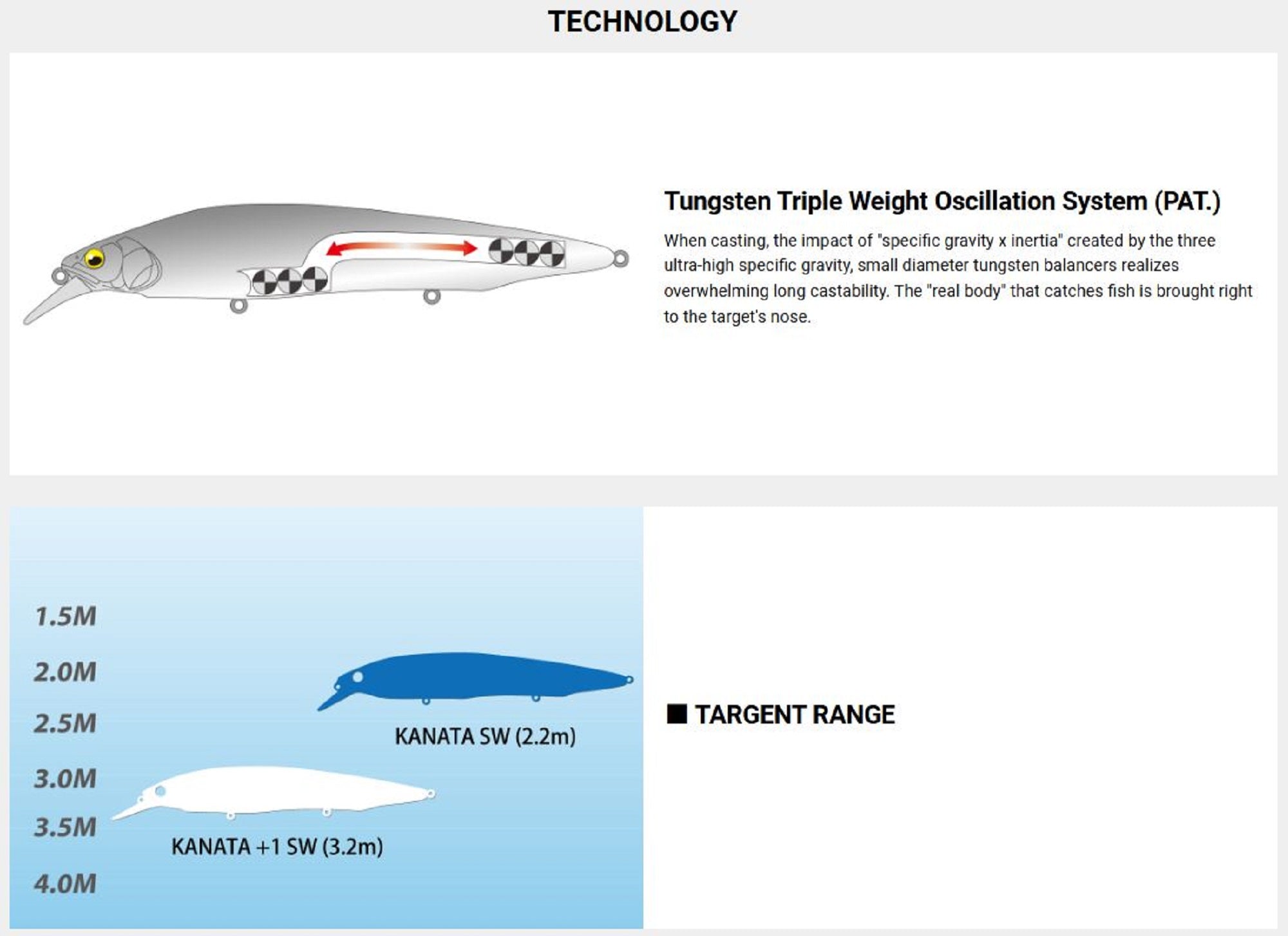 TECHNOLOGY

Tungsten Triple Weight Oscillation System (PAT.)

When casting, the impact of "specific gravity x inertia" created by the three ultra-high specific gravity, small diameter tungsten balancers realizes overwhelming long castability. The "real body" that catches fish is brought right to the target's nose.

1.5M
2.0M
2.5M
3.0M
3.5M
4.0M

KANATA SW (2.2m)

KANATA +1 SW (3.2m)

■ TARGENT RANGE